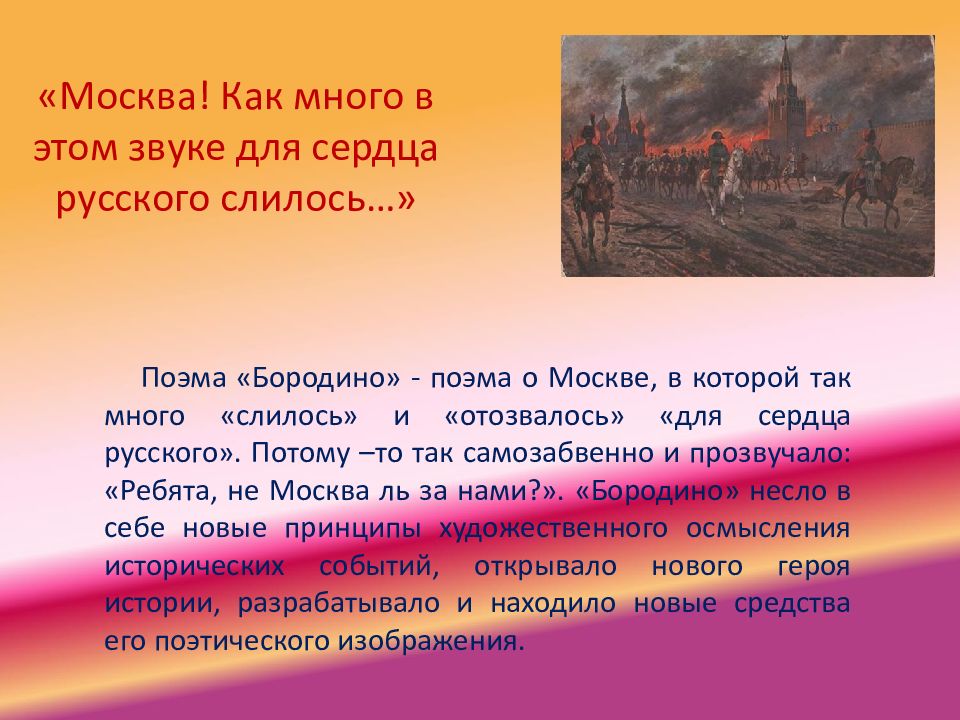 «Москва! Как много в этом звуке для сердца русского слилось…»

Поэма «Бородино» - поэма о Москве, в которой так много «слилось» и «отозвалось» «для сердца русского». Потому –то так самозабвенно и прозвучало: «Ребята, не Москва ль за нами?». «Бородино» несло в себе новые принципы художественного осмысления исторических событий, открывало нового героя истории, разрабатывало и находило новые средства его поэтического изображения.